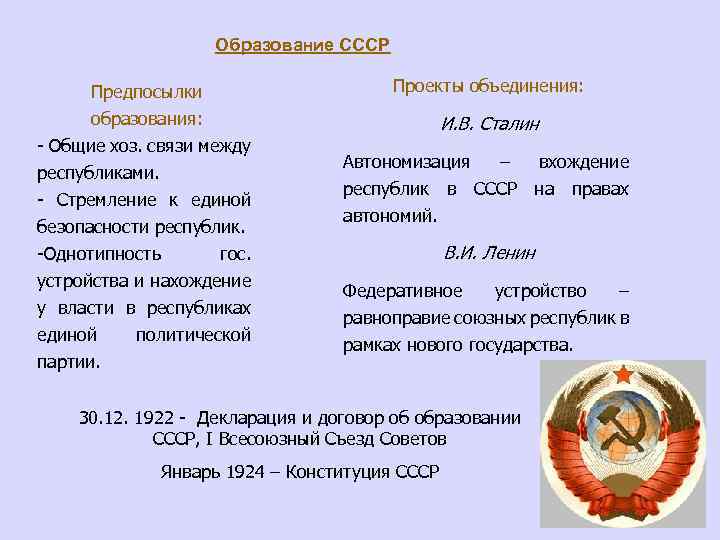 Образование СССР

Предпосылки образования:

- Общие хоз. связи между республиками.

- Стремление к единой безопасности республик.

-Однотипность гос. устройства и нахождение у власти в республиках единой политической партии.

Проекты объединения:

И.В. Сталин

Автономизация – вхождение республик в СССР на правах автономий.

В.И. Ленин

Федеративное устройство – равноправие союзных республик в рамках нового государства.

30.12. 1922 - Декларация и договор об образовании СССР, I Всесоюзный Съезд Советов

Январь 1924 – Конституция СССР